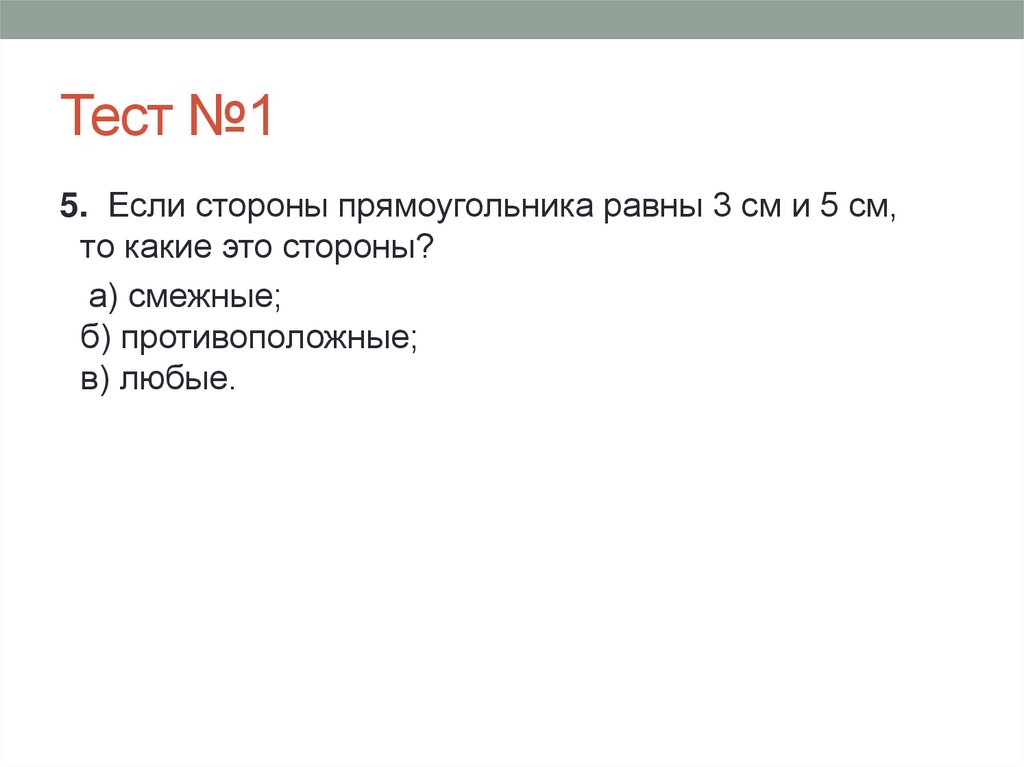 Тест №1

5. Если стороны прямоугольника равны 3 см и 5 см, то какие это стороны?

а) смежные;
б) противоположные;
в) любые.